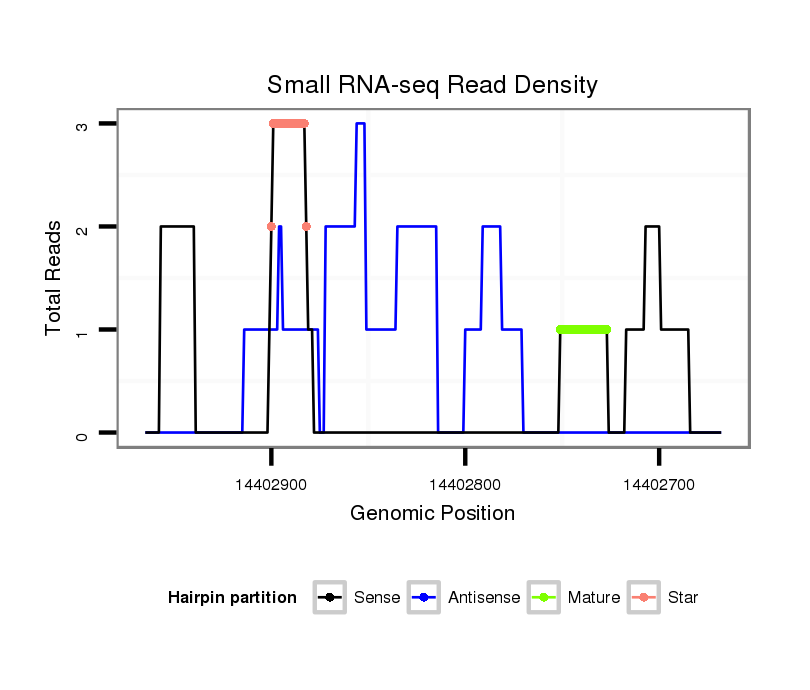 Small RNA-seq Read Density

Total Reads

3
2
1
0

14402900
14402800
14402700

Genomic Position

Hairpin partition
Sense
Antisense
Mature
Star